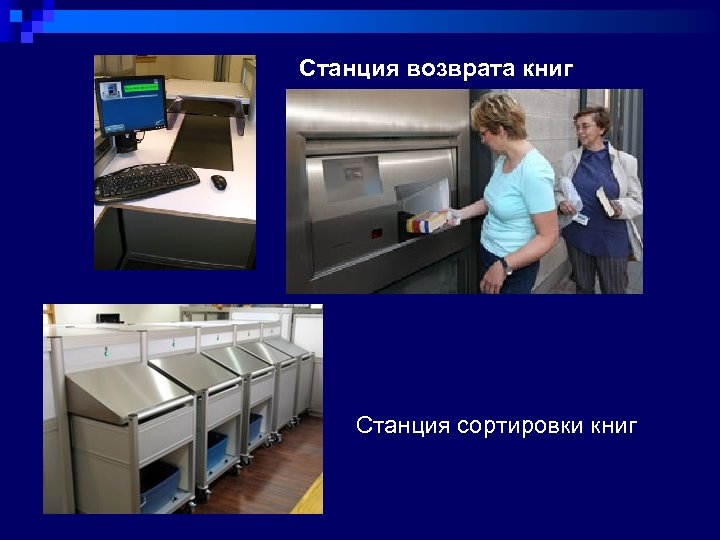 Станция возврата книг

Станция сортировки книг